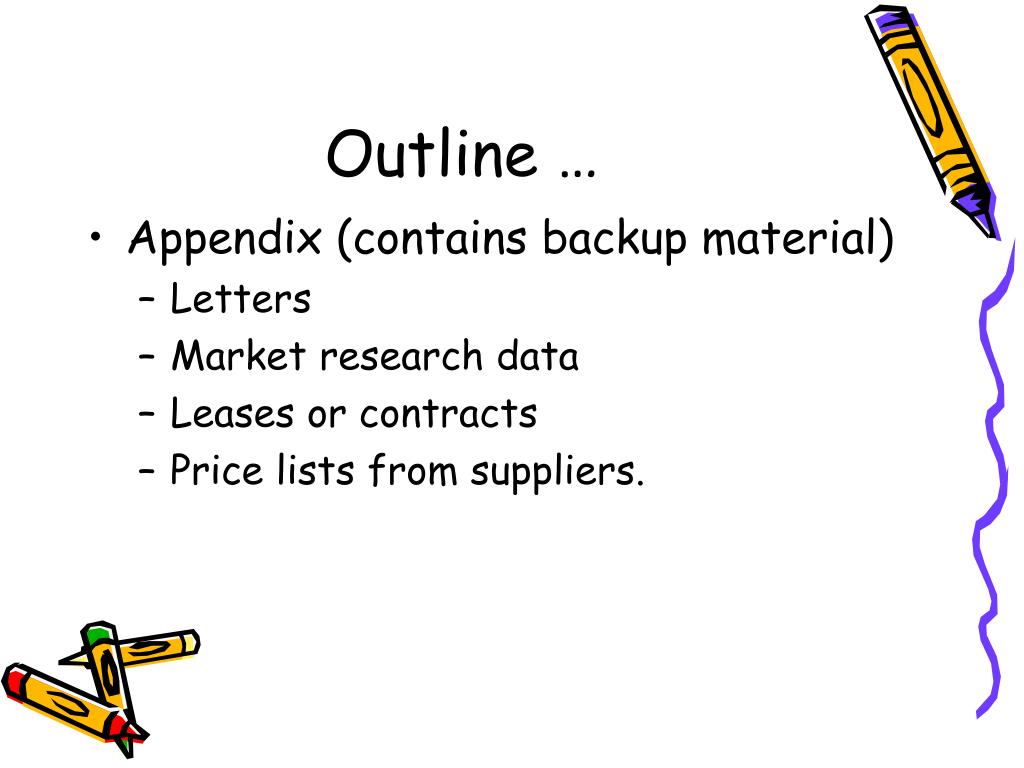 Outline …

• Appendix (contains backup material)
– Letters
– Market research data
– Leases or contracts
– Price lists from suppliers.